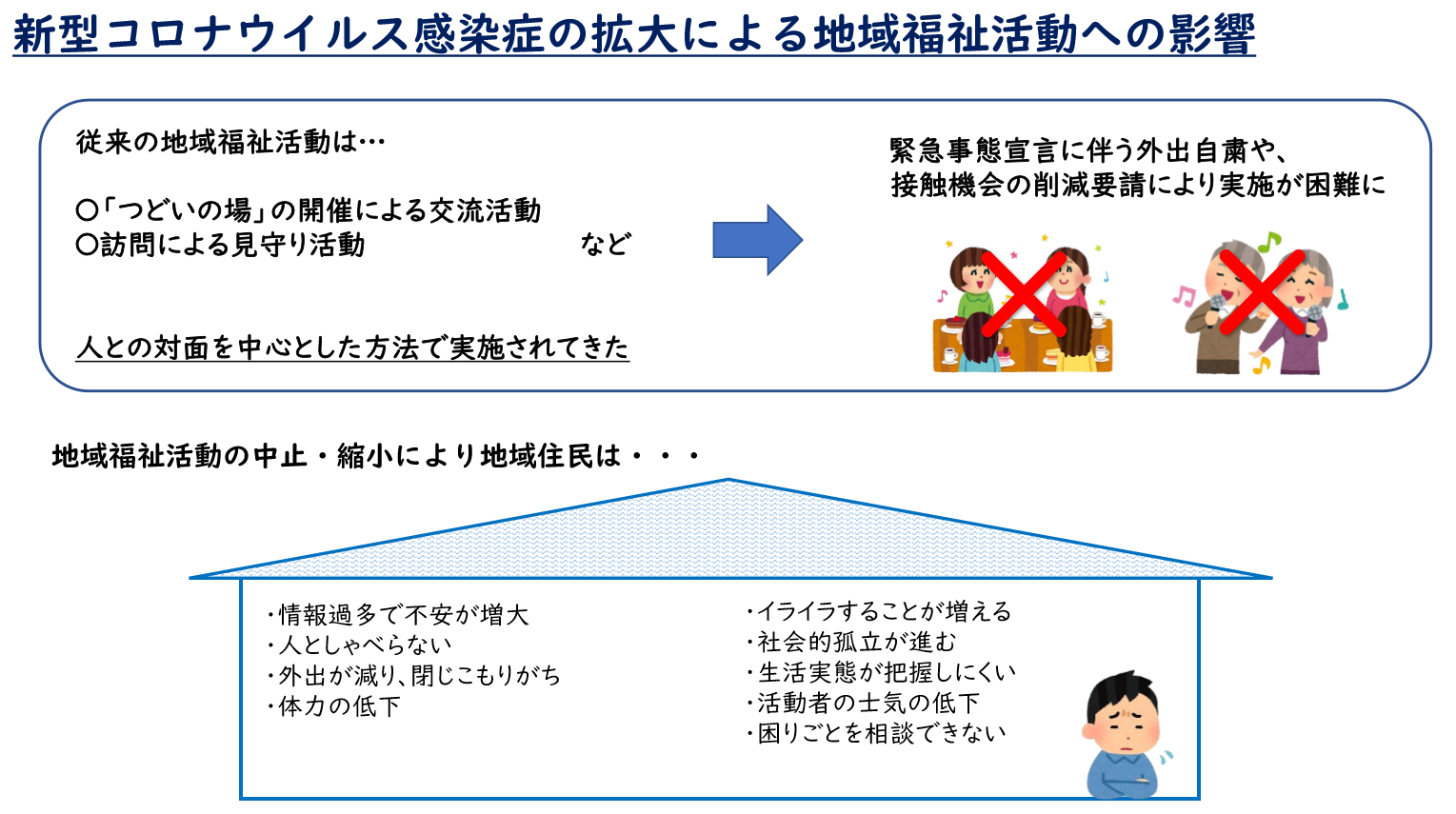 新型コロナウイルス感染症の拡大による地域福祉活動への影響

従来の地域福祉活動は…

○「つどいの場」の開催による交流活動
○訪問による見守り活動 など

人との対面を中心とした方法で実施されてきた

緊急事態宣言に伴う外出自粛や、
接触機会の削減要請により実施が困難に

地域福祉活動の中止・縮小により地域住民は・・・

・情報過多で不安が増大
・人としゃべらない
・外出が減り、閉じこもりがち
・体力の低下

・イライラすることが増える
・社会的孤立が進む
・生活実態が把握しにくい
・活動者の士気の低下
・困りごとを相談できない